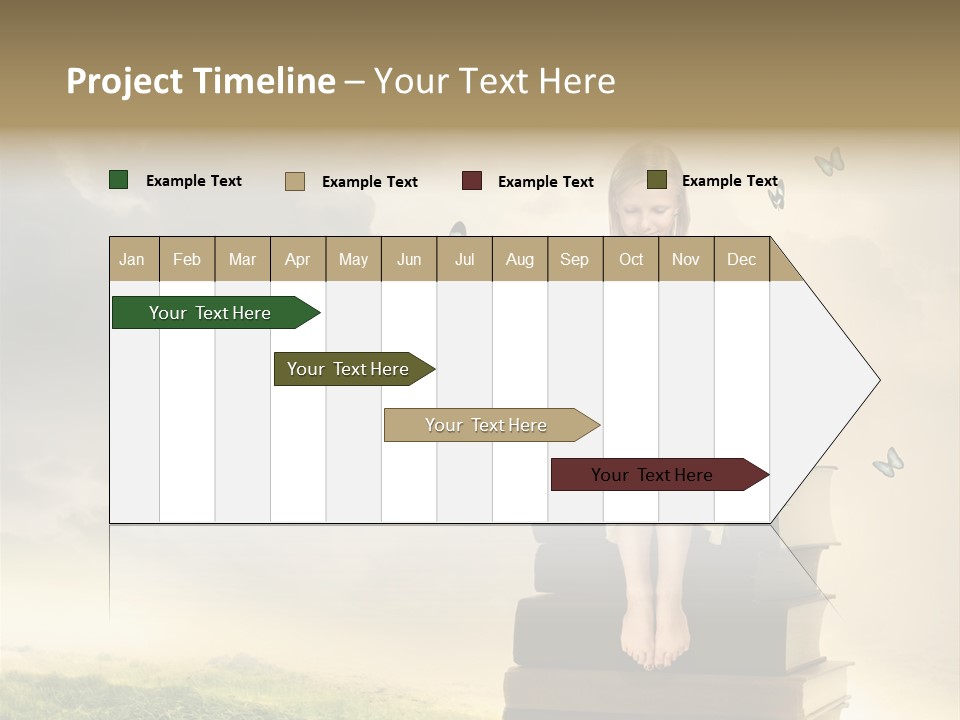 Project Timeline – Your Text Here

Example Text
Example Text
Example Text
Example Text

| Jan | Feb | Mar | Apr | May | Jun | Jul | Aug | Sep | Oct | Nov | Dec |
|---|---|---|---|---|---|---|---|---|---|---|---|

Your Text Here
Your Text Here
Your Text Here
Your Text Here